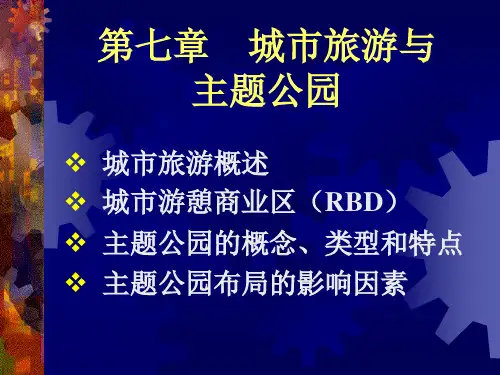 第七章　城市旅游与主题公园

❖ 城市旅游概述
❖ 城市游憩商业区（RBD）
❖ 主题公园的概念、类型和特点
❖ 主题公园布局的影响因素